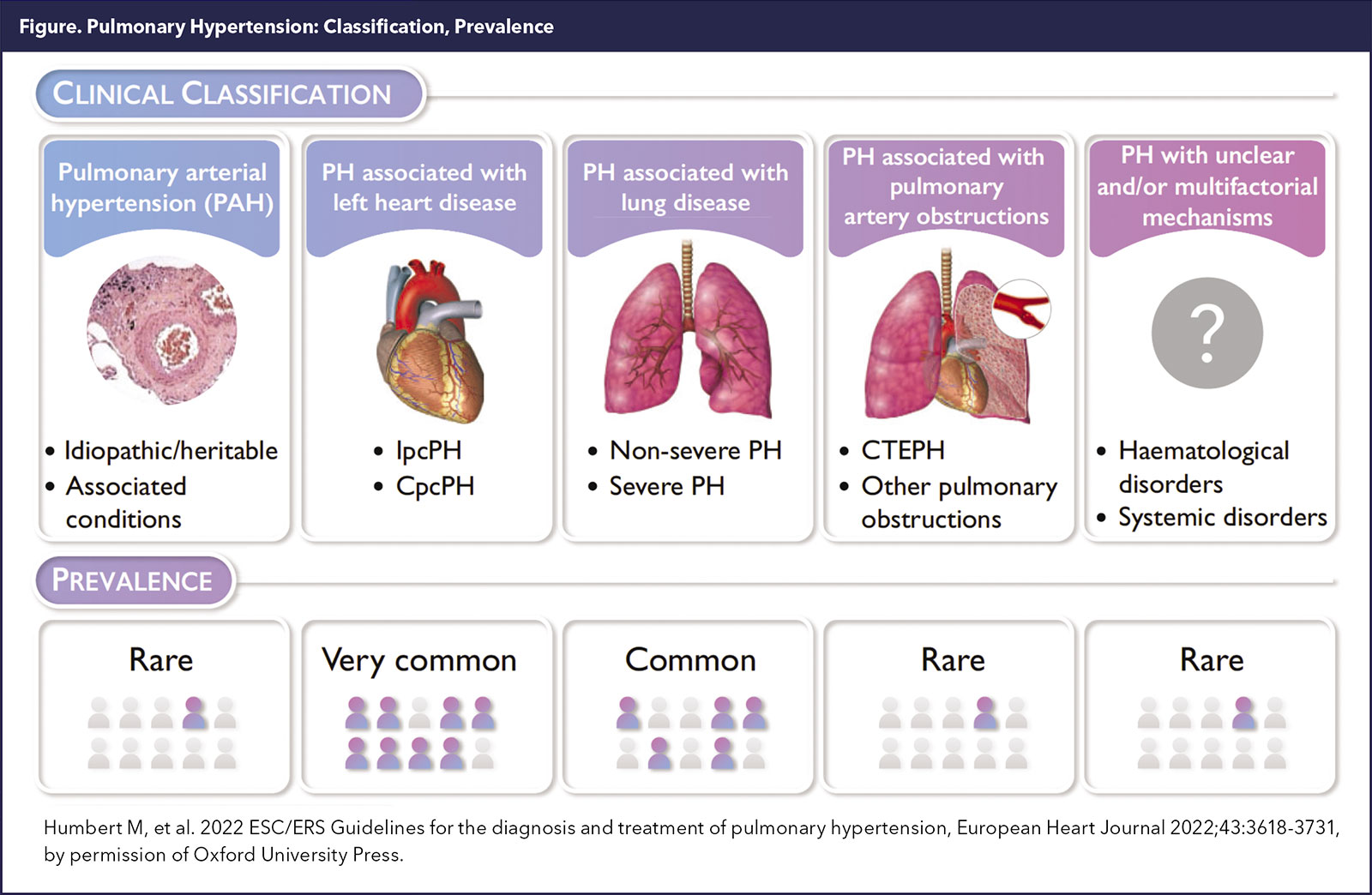 Figure. Pulmonary Hypertension: Classification, Prevalence

CLINICAL CLASSIFICATION

Pulmonary arterial hypertension (PAH)

• Idiopathic/heritable
• Associated conditions

PH associated with left heart disease

• IpcPH
• CpcPH

PH associated with lung disease

• Non-severe PH
• Severe PH

PH associated with pulmonary artery obstructions

• CTEPH
• Other pulmonary obstructions

PH with unclear and/or multifactorial mechanisms

?

• Haematological disorders
• Systemic disorders

PREVALENCE

Rare

Very common

Common

Rare

Rare

Humbert M, et al. 2022 ESC/ERS Guidelines for the diagnosis and treatment of pulmonary hypertension, European Heart Journal 2022;43:3618-3731, by permission of Oxford University Press.